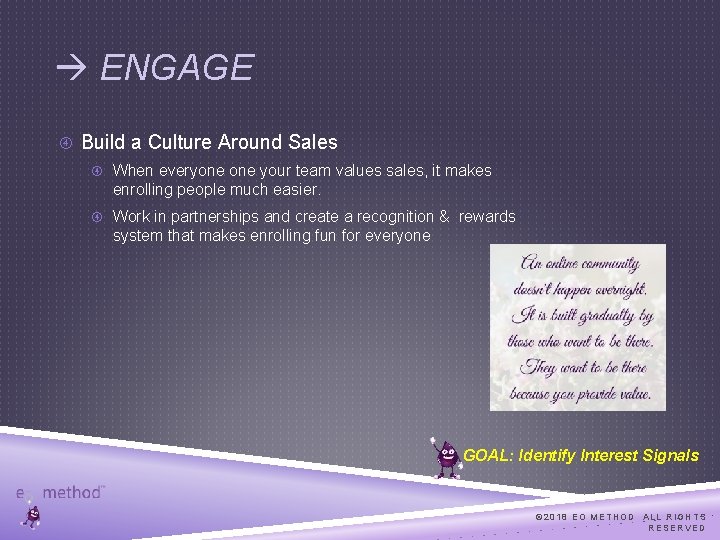 → ENGAGE

Build a Culture Around Sales

When everyone one your team values sales, it makes enrolling people much easier.

Work in partnerships and create a recognition & rewards system that makes enrolling fun for everyone

An online community doesn't happen overnight. It is built gradually by those who want to be there. They want to be there because you provide value.

GOAL: Identify Interest Signals

eo method™

©2018 EO METHOD ALL RIGHTS RESERVED